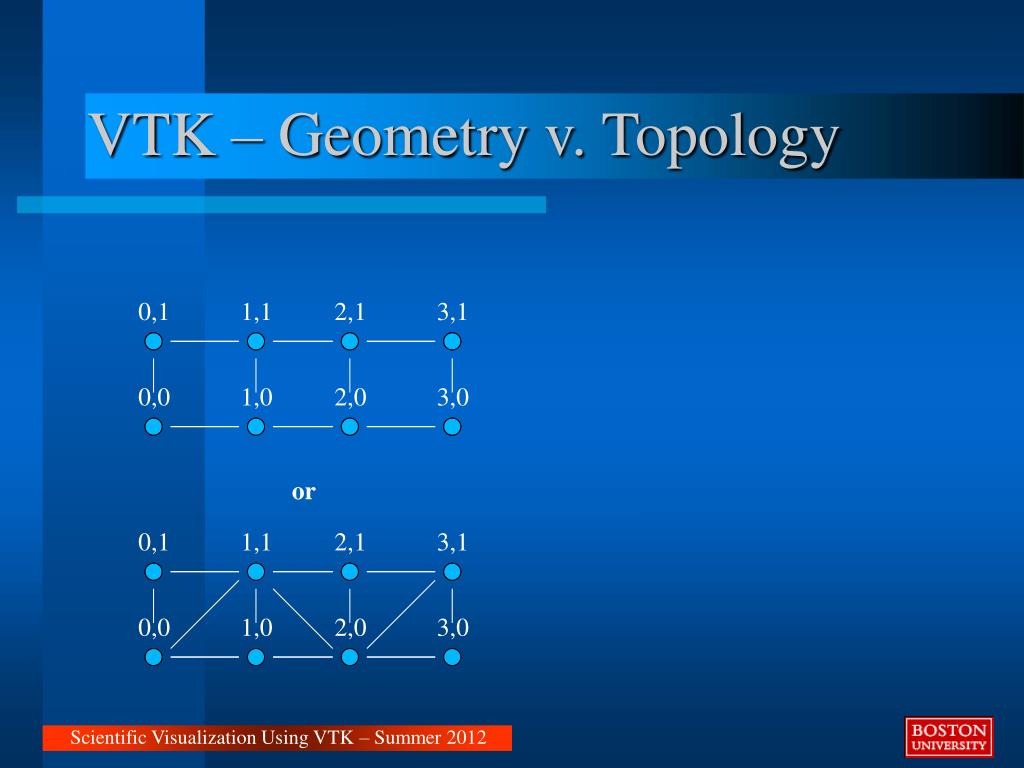 VTK – Geometry v. Topology

0,1 1,1 2,1 3,1

0,0 1,0 2,0 3,0

or

0,1 1,1 2,1 3,1

0,0 1,0 2,0 3,0

Scientific Visualization Using VTK – Summer 2012

BOSTON UNIVERSITY